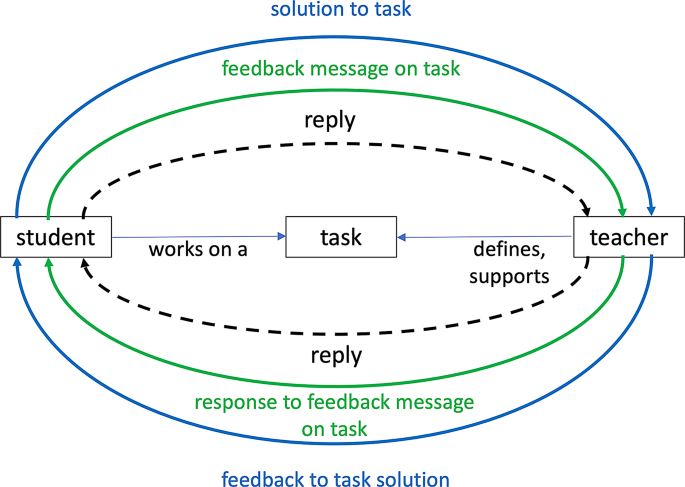 solution to task

feedback message on task

reply

student

works on a

task

defines, supports

teacher

reply

response to feedback message on task

feedback to task solution